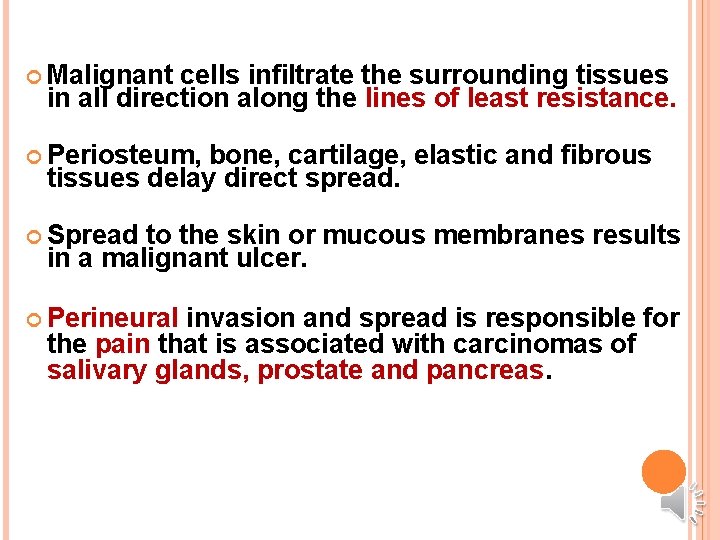 Malignant cells infiltrate the surrounding tissues in all direction along the lines of least resistance.

Periosteum, bone, cartilage, elastic and fibrous tissues delay direct spread.

Spread to the skin or mucous membranes results in a malignant ulcer.

Perineural invasion and spread is responsible for the pain that is associated with carcinomas of salivary glands, prostate and pancreas.